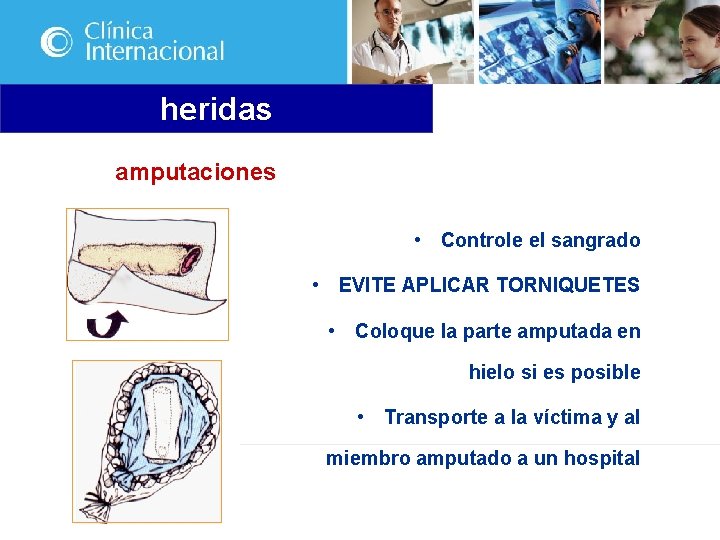 Clínica Internacional

heridas

amputaciones

• Controle el sangrado

• EVITE APLICAR TORNIQUETES

• Coloque la parte amputada en hielo si es posible

• Transporte a la víctima y al miembro amputado a un hospital